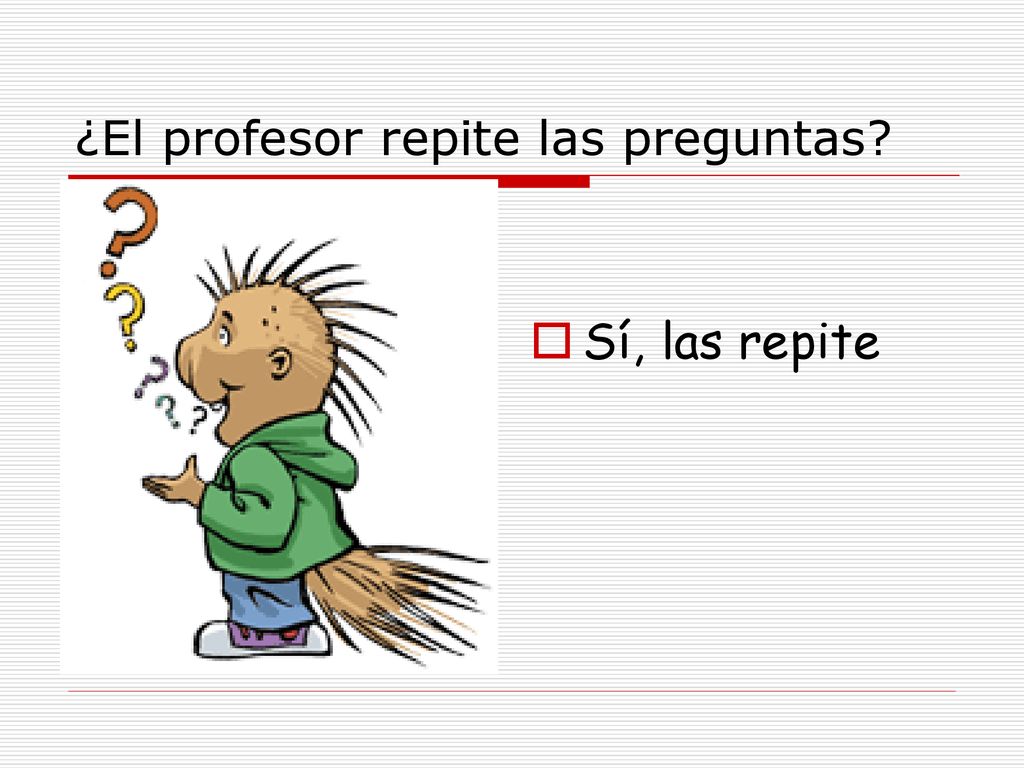 ¿El profesor repite las preguntas?

Sí, las repite